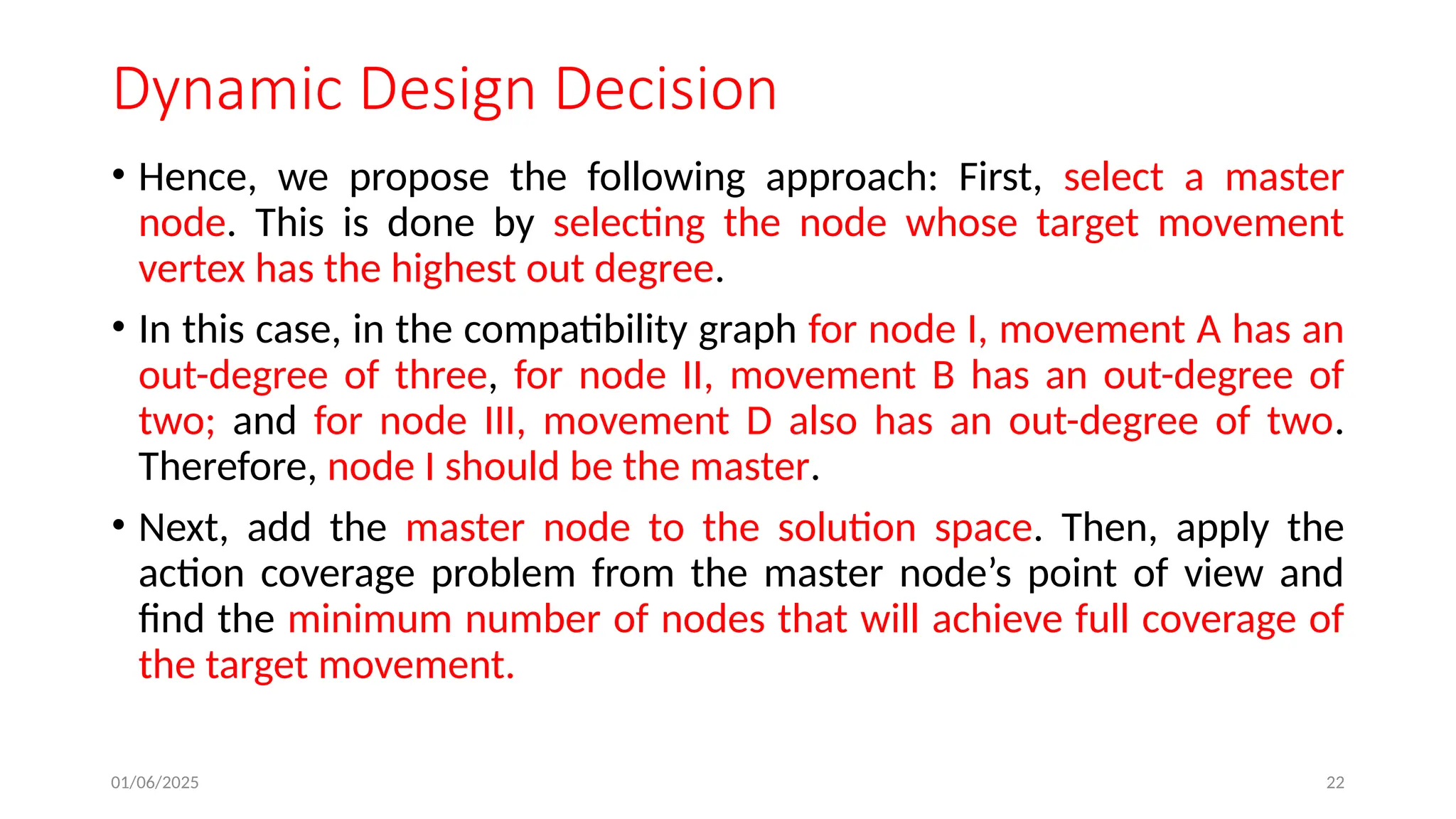 Dynamic Design Decision

• Hence, we propose the following approach: First, select a master node. This is done by selecting the node whose target movement vertex has the highest out degree.

• In this case, in the compatibility graph for node I, movement A has an out-degree of three, for node II, movement B has an out-degree of two; and for node III, movement D also has an out-degree of two. Therefore, node I should be the master.

• Next, add the master node to the solution space. Then, apply the action coverage problem from the master node's point of view and find the minimum number of nodes that will achieve full coverage of the target movement.

01/06/2025

22